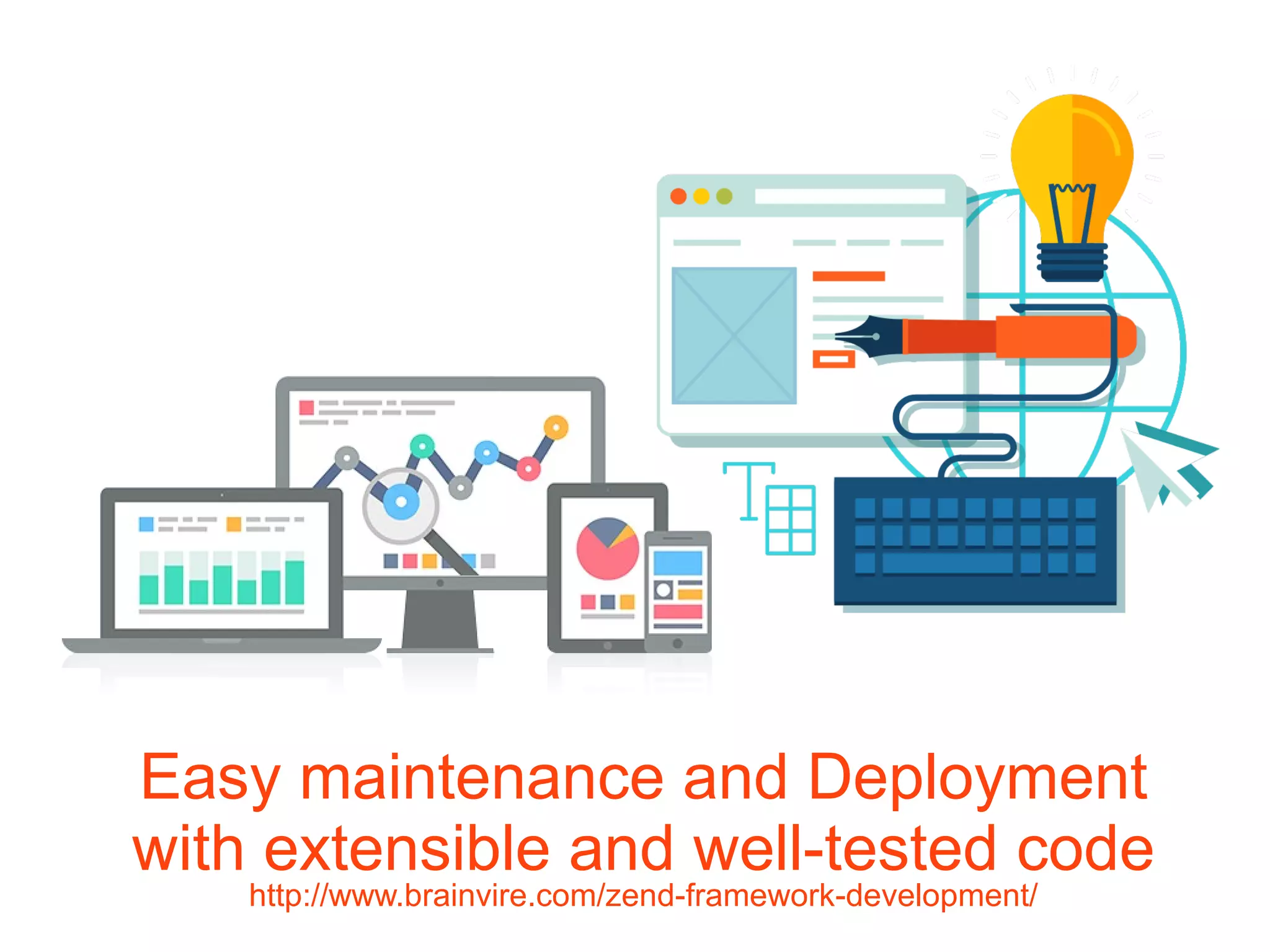 Easy maintenance and Deployment with extensible and well-tested code
http://www.brainvire.com/zend-framework-development/